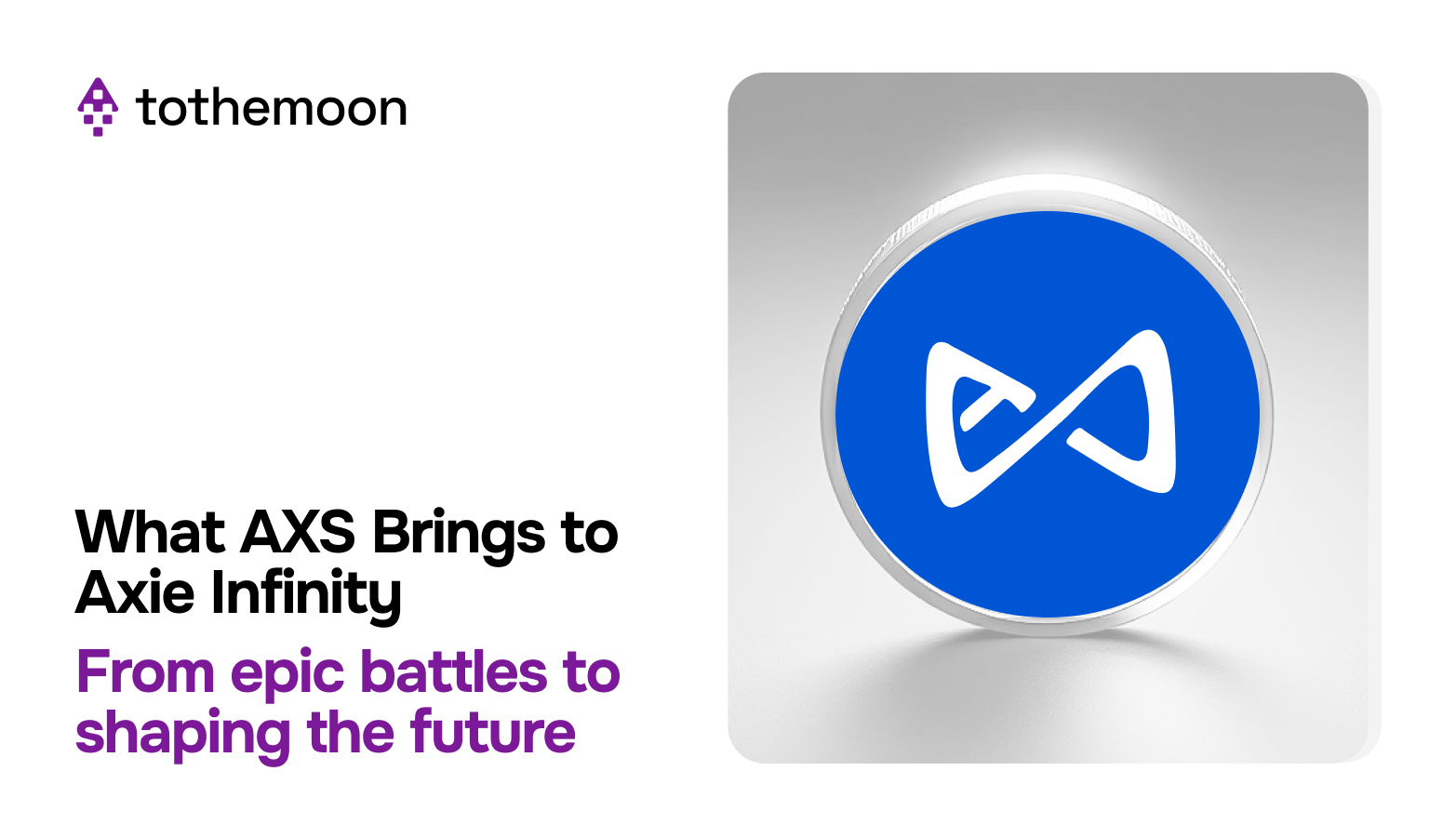 tothemoon

What AXS Brings to Axie Infinity

From epic battles to shaping the future